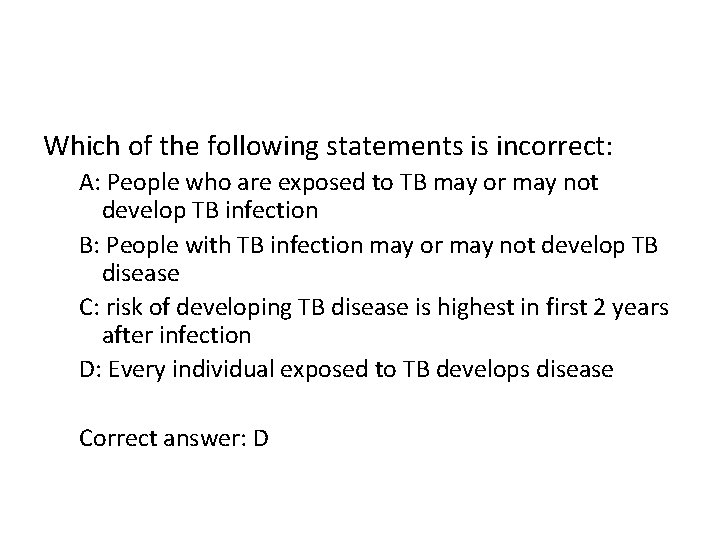 Which of the following statements is incorrect:

A: People who are exposed to TB may or may not develop TB infection

B: People with TB infection may or may not develop TB disease

C: risk of developing TB disease is highest in first 2 years after infection

D: Every individual exposed to TB develops disease

Correct answer: D